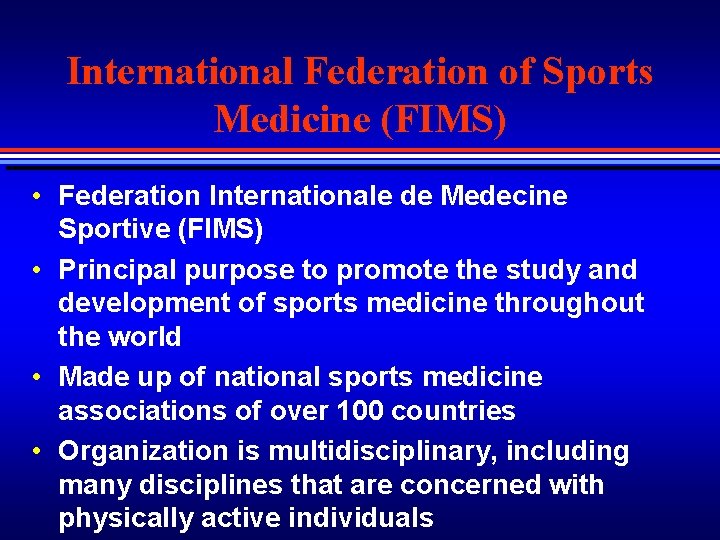 International Federation of Sports Medicine (FIMS)

• Federation Internationale de Medecine Sportive (FIMS)
• Principal purpose to promote the study and development of sports medicine throughout the world
• Made up of national sports medicine associations of over 100 countries
• Organization is multidisciplinary, including many disciplines that are concerned with physically active individuals